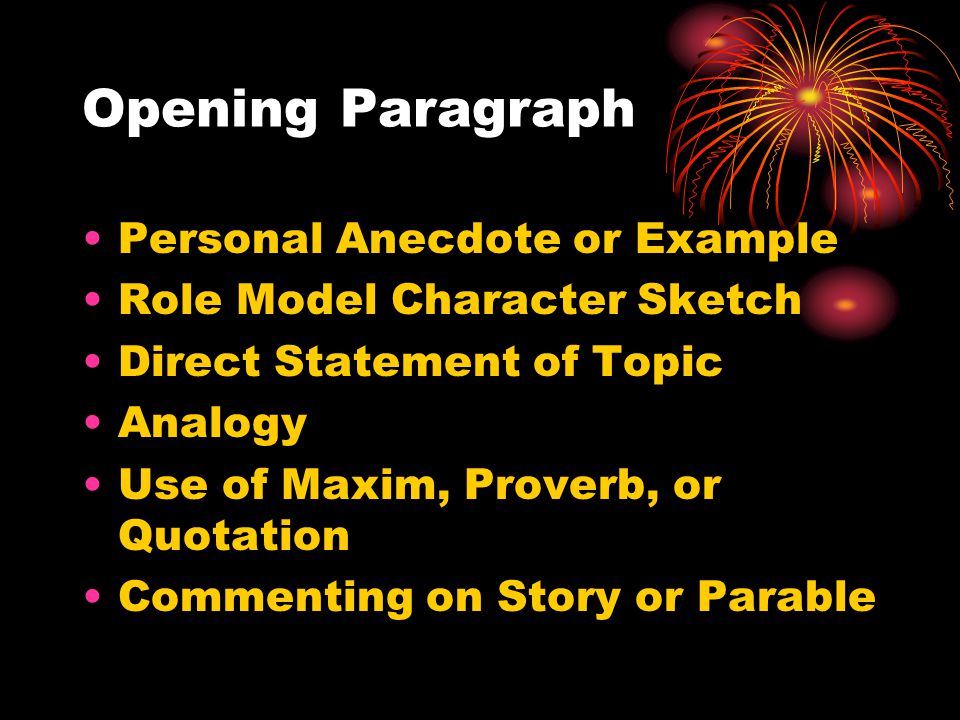 Opening Paragraph

• Personal Anecdote or Example
• Role Model Character Sketch
• Direct Statement of Topic
• Analogy
• Use of Maxim, Proverb, or Quotation
• Commenting on Story or Parable